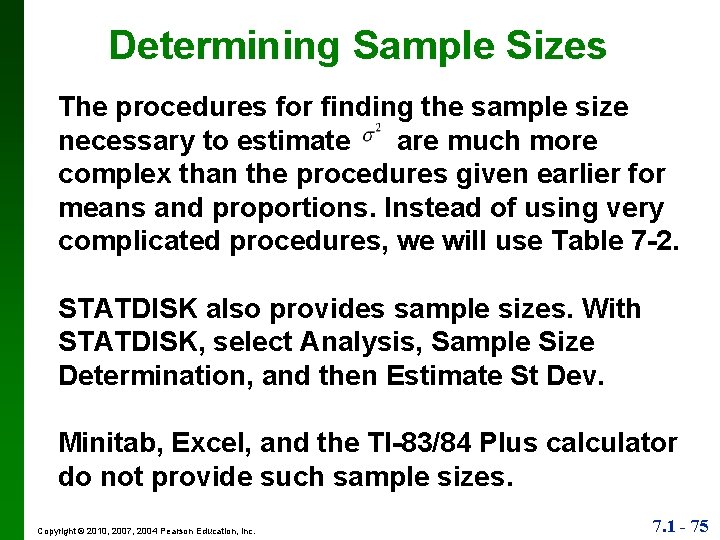 Determining Sample Sizes

The procedures for finding the sample size necessary to estimate $\sigma^2$ are much more complex than the procedures given earlier for means and proportions. Instead of using very complicated procedures, we will use Table 7-2.

STATDISK also provides sample sizes. With STATDISK, select Analysis, Sample Size Determination, and then Estimate St Dev.

Minitab, Excel, and the TI-83/84 Plus calculator do not provide such sample sizes.

Copyright © 2010, 2007, 2004 Pearson Education, Inc.

7.1 - 75